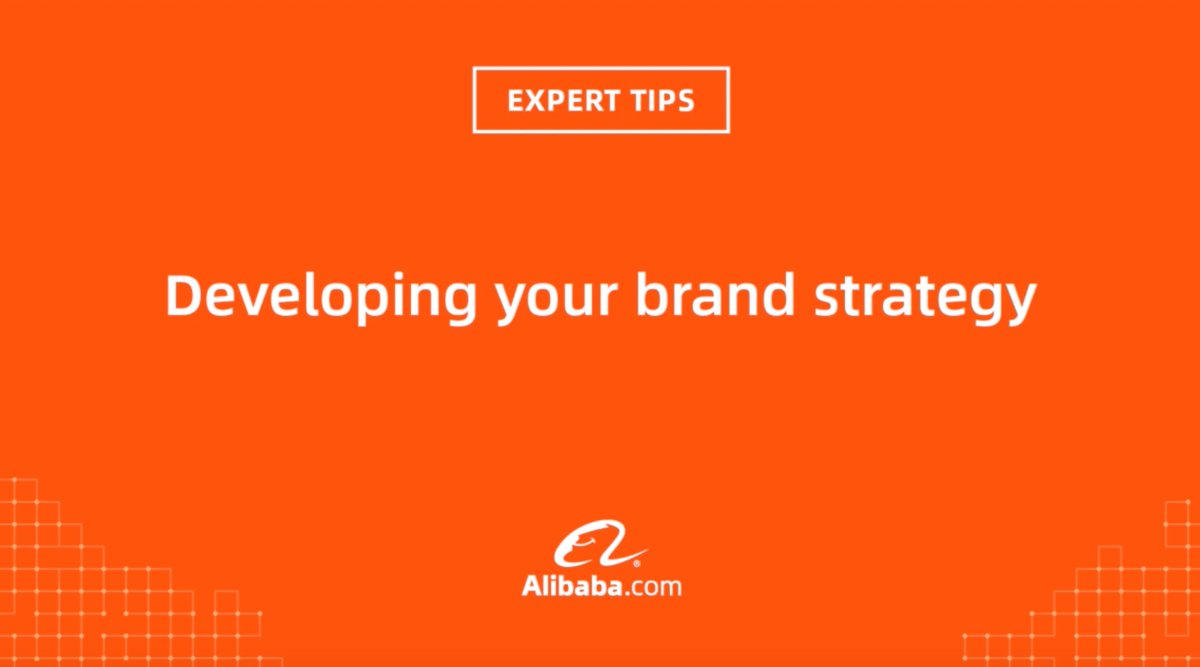 EXPERT TIPS

Developing your brand strategy

Alibaba.com